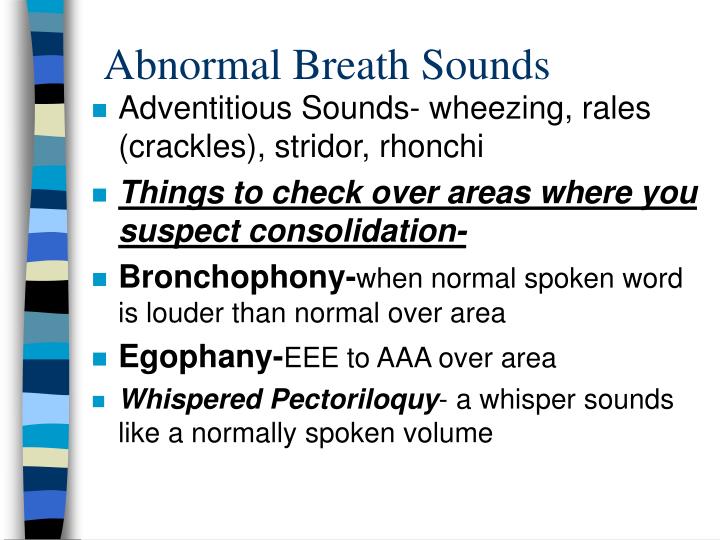 Abnormal Breath Sounds

Adventitious Sounds- wheezing, rales (crackles), stridor, rhonchi

Things to check over areas where you suspect consolidation-

Bronchophony-when normal spoken word is louder than normal over area

Egophany-EEE to AAA over area

Whispered Pectoriloquy- a whisper sounds like a normally spoken volume